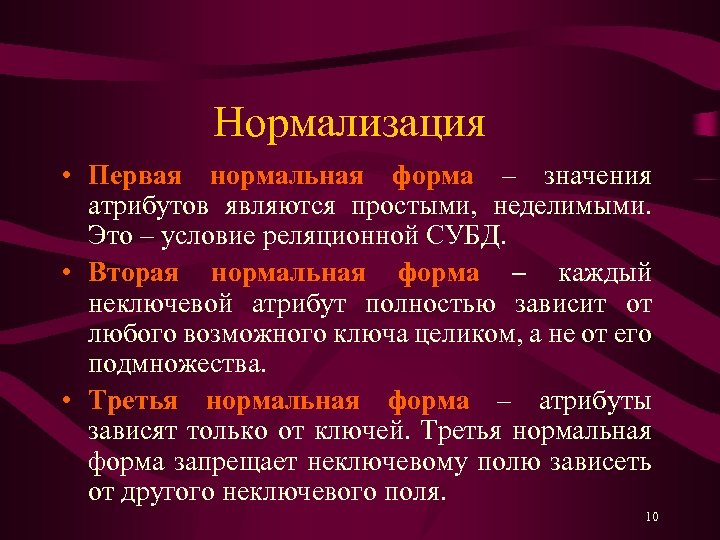 Нормализация

• Первая нормальная форма – значения атрибутов являются простыми, неделимыми. Это – условие реляционной СУБД.

• Вторая нормальная форма – каждый неключевой атрибут полностью зависит от любого возможного ключа целиком, а не от его подмножества.

• Третья нормальная форма – атрибуты зависят только от ключей. Третья нормальная форма запрещает неключевому полю зависеть от другого неключевого поля.

10